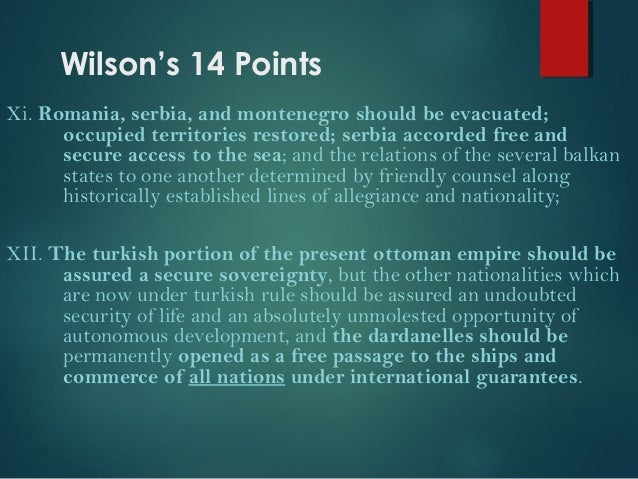 Wilson's 14 Points

Xi. Romania, serbia, and montenegro should be evacuated; occupied territories restored; serbia accorded free and secure access to the sea; and the relations of the several balkan states to one another determined by friendly counsel along historically established lines of allegiance and nationality;

XII. The turkish portion of the present ottoman empire should be assured a secure sovereignty, but the other nationalities which are now under turkish rule should be assured an undoubted security of life and an absolutely unmolested opportunity of autonomous development, and the dardanelles should be permanently opened as a free passage to the ships and commerce of all nations under international guarantees.